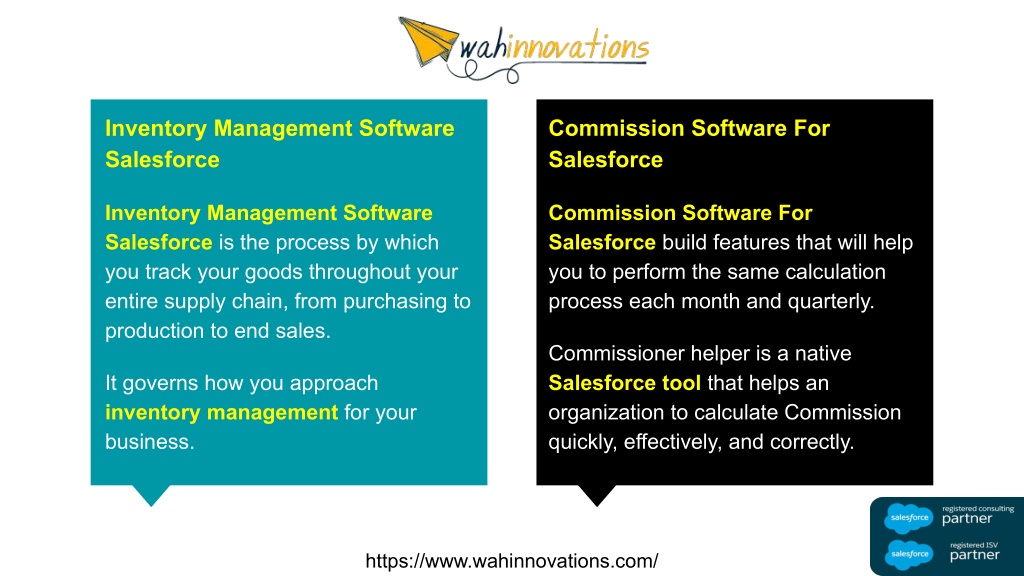 wahinnovations

Inventory Management Software Salesforce

Inventory Management Software Salesforce is the process by which you track your goods throughout your entire supply chain, from purchasing to production to end sales.

It governs how you approach inventory management for your business.

Commission Software For Salesforce

Commission Software For Salesforce build features that will help you to perform the same calculation process each month and quarterly.

Commissioner helper is a native Salesforce tool that helps an organization to calculate Commission quickly, effectively, and correctly.

salesforce registered consulting partner

salesforce registered ISV partner

https://www.wahinnovations.com/